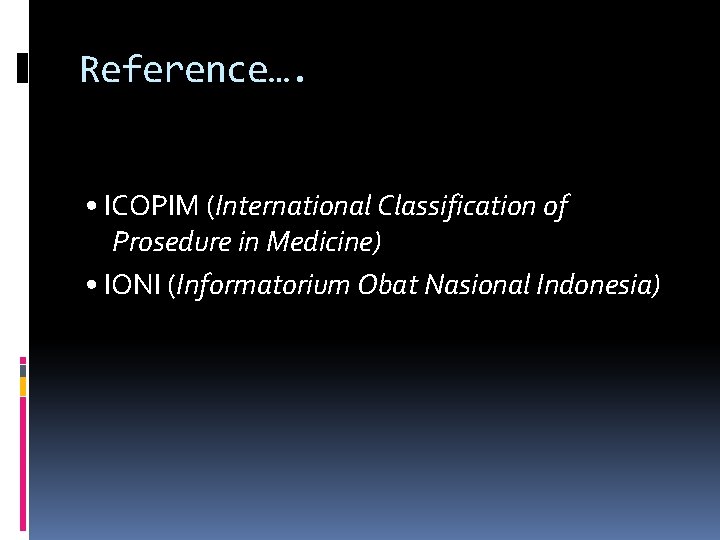 Reference….

• ICOPIM (International Classification of Prosedure in Medicine)

• IONI (Informatorium Obat Nasional Indonesia)